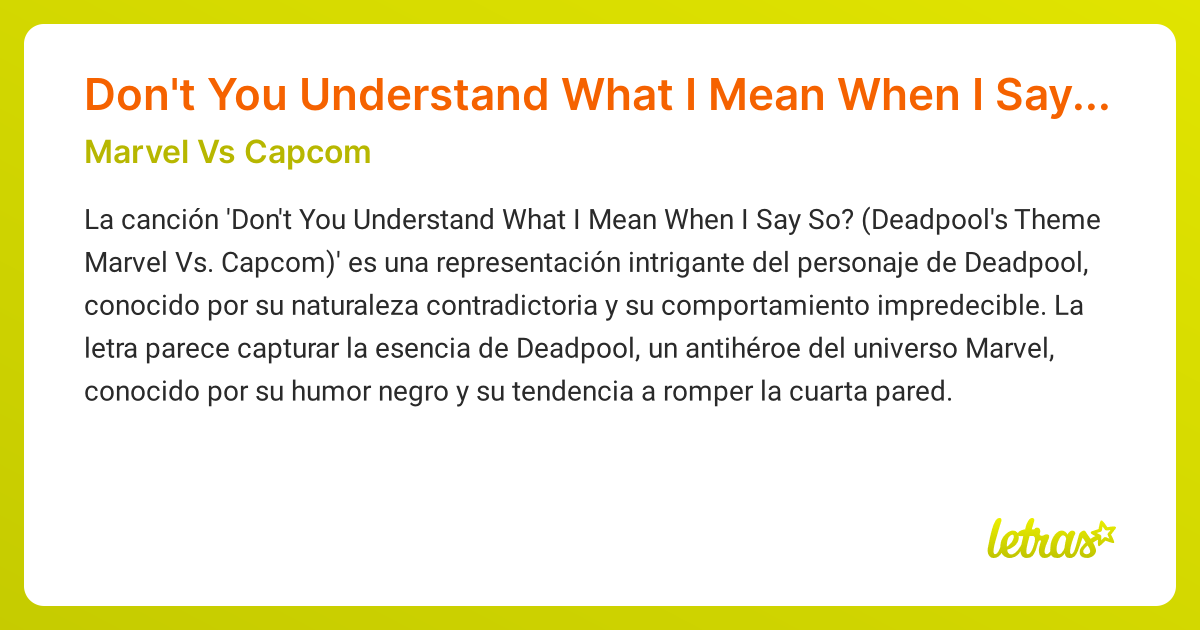 Don't You Understand What I Mean When I Say...

Marvel Vs Capcom

La canción 'Don't You Understand What I Mean When I Say So? (Deadpool's Theme Marvel Vs. Capcom)' es una representación intrigante del personaje de Deadpool, conocido por su naturaleza contradictoria y su comportamiento impredecible. La letra parece capturar la esencia de Deadpool, un antihéroe del universo Marvel, conocido por su humor negro y su tendencia a romper la cuarta pared.

letras